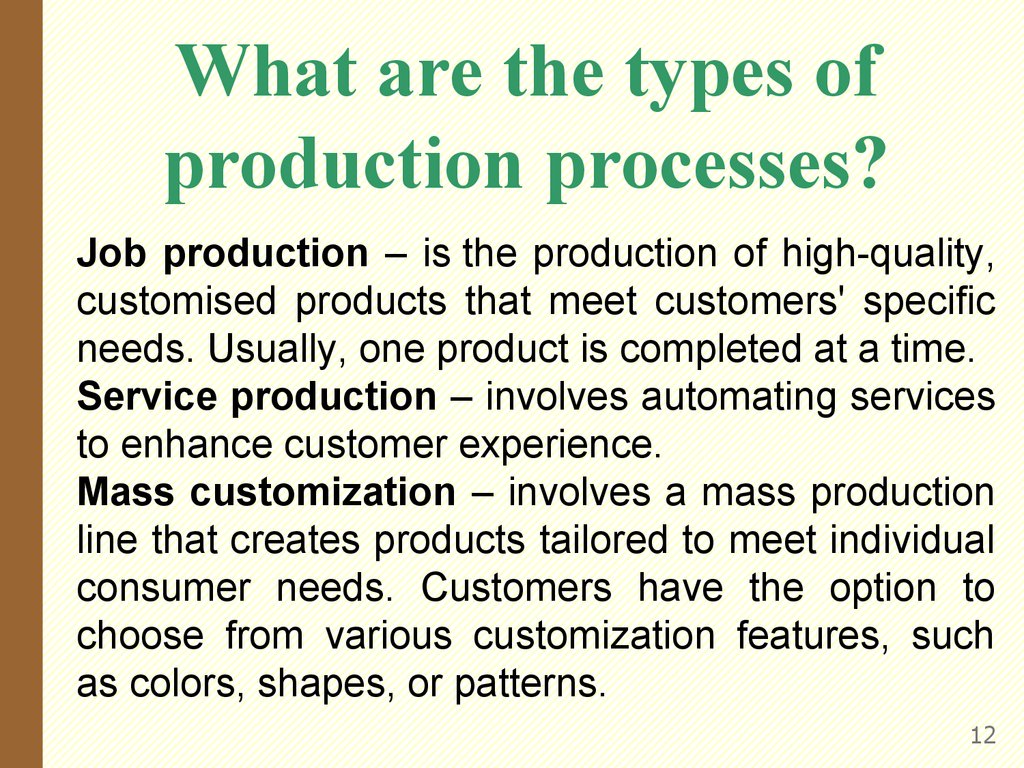 What are the types of production processes?

Job production – is the production of high-quality, customised products that meet customers' specific needs. Usually, one product is completed at a time.
Service production – involves automating services to enhance customer experience.
Mass customization – involves a mass production line that creates products tailored to meet individual consumer needs. Customers have the option to choose from various customization features, such as colors, shapes, or patterns.

12